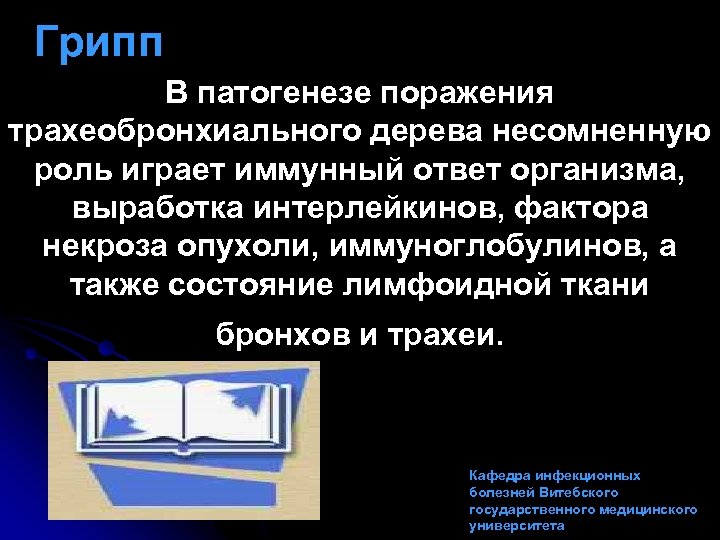 Грипп

В патогенезе поражения трахеобронхиального дерева несомненную роль играет иммунный ответ организма, выработка интерлейкинов, фактора некроза опухоли, иммуноглобулинов, а также состояние лимфоидной ткани

бронхов и трахеи.

Кафедра инфекционных болезней Витебского государственного медицинского университета